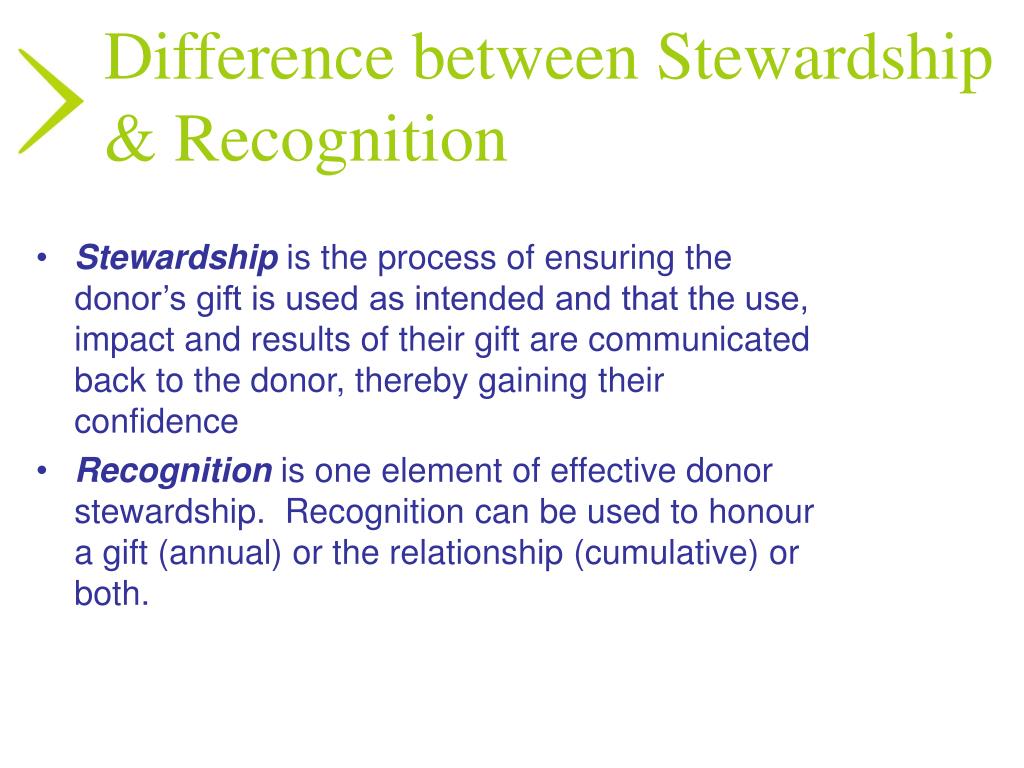 Difference between Stewardship & Recognition

• Stewardship is the process of ensuring the donor’s gift is used as intended and that the use, impact and results of their gift are communicated back to the donor, thereby gaining their confidence

• Recognition is one element of effective donor stewardship. Recognition can be used to honour a gift (annual) or the relationship (cumulative) or both.